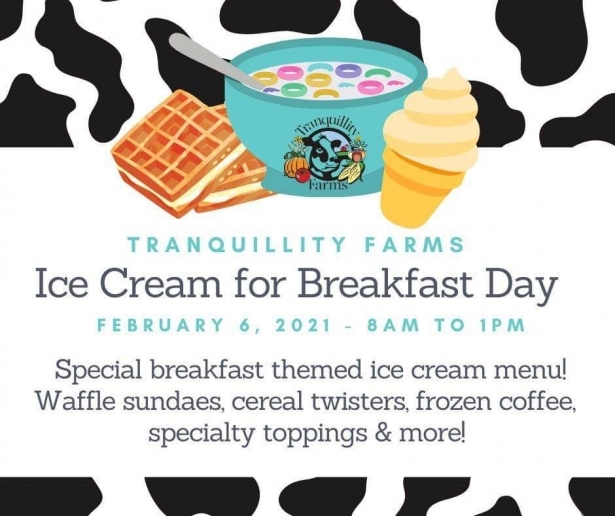 Tranquillity Farms

TRANQUILLITY FARMS

Ice Cream for Breakfast Day

FEBRUARY 6, 2021 - 8AM TO 1PM

Special breakfast themed ice cream menu! Waffle sundaes, cereal twisters, frozen coffee, specialty toppings & more!